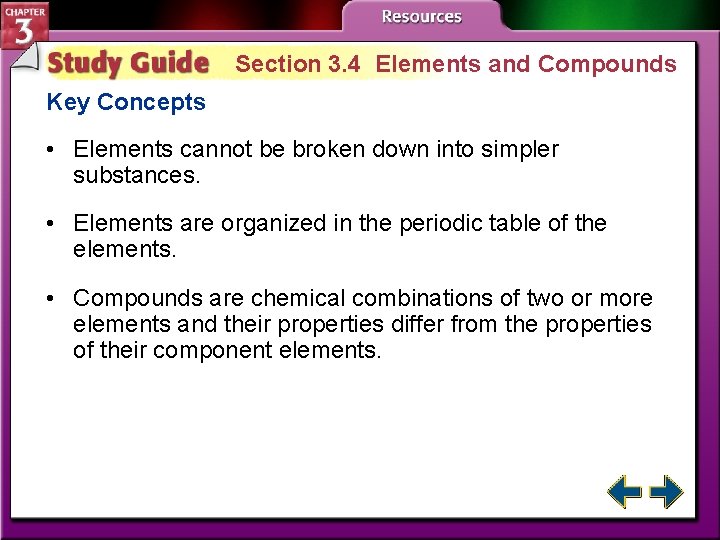 CHAPTER 3

Resources

Study Guide Section 3.4 Elements and Compounds

Key Concepts

• Elements cannot be broken down into simpler substances.

• Elements are organized in the periodic table of the elements.

• Compounds are chemical combinations of two or more elements and their properties differ from the properties of their component elements.